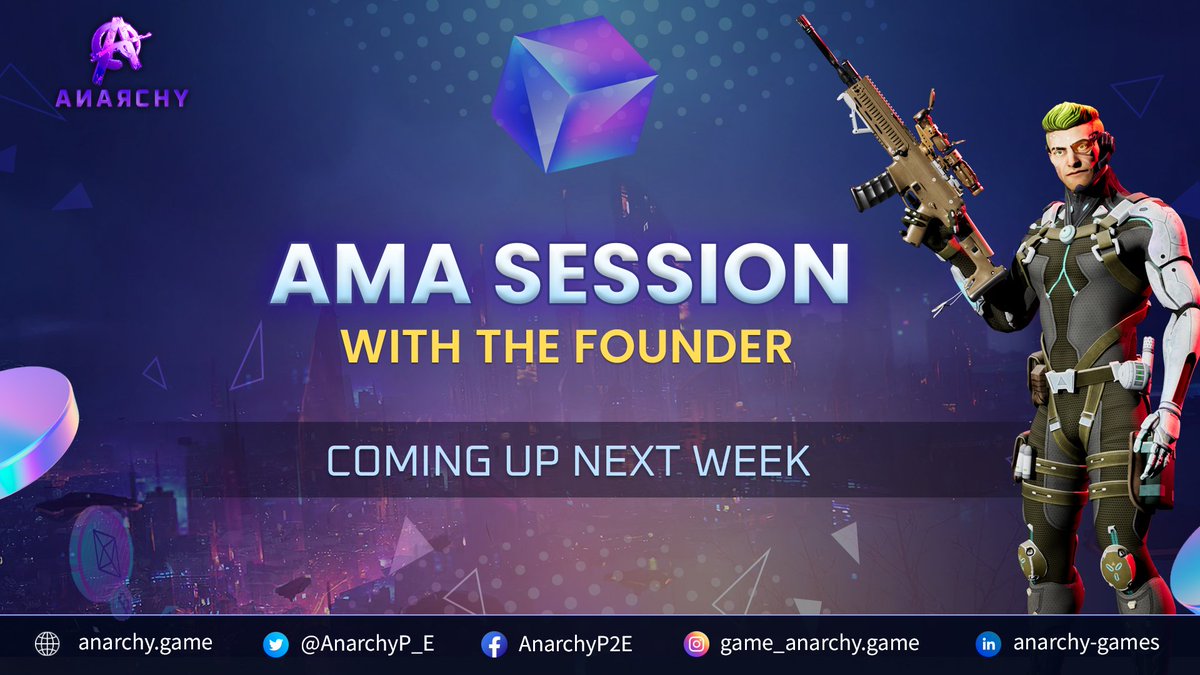 ANARCHY

AMA SESSION
WITH THE FOUNDER

COMING UP NEXT WEEK

anarchy.game @AnarchyP_E AnarchyP2E game_anarchy.game anarchy-games